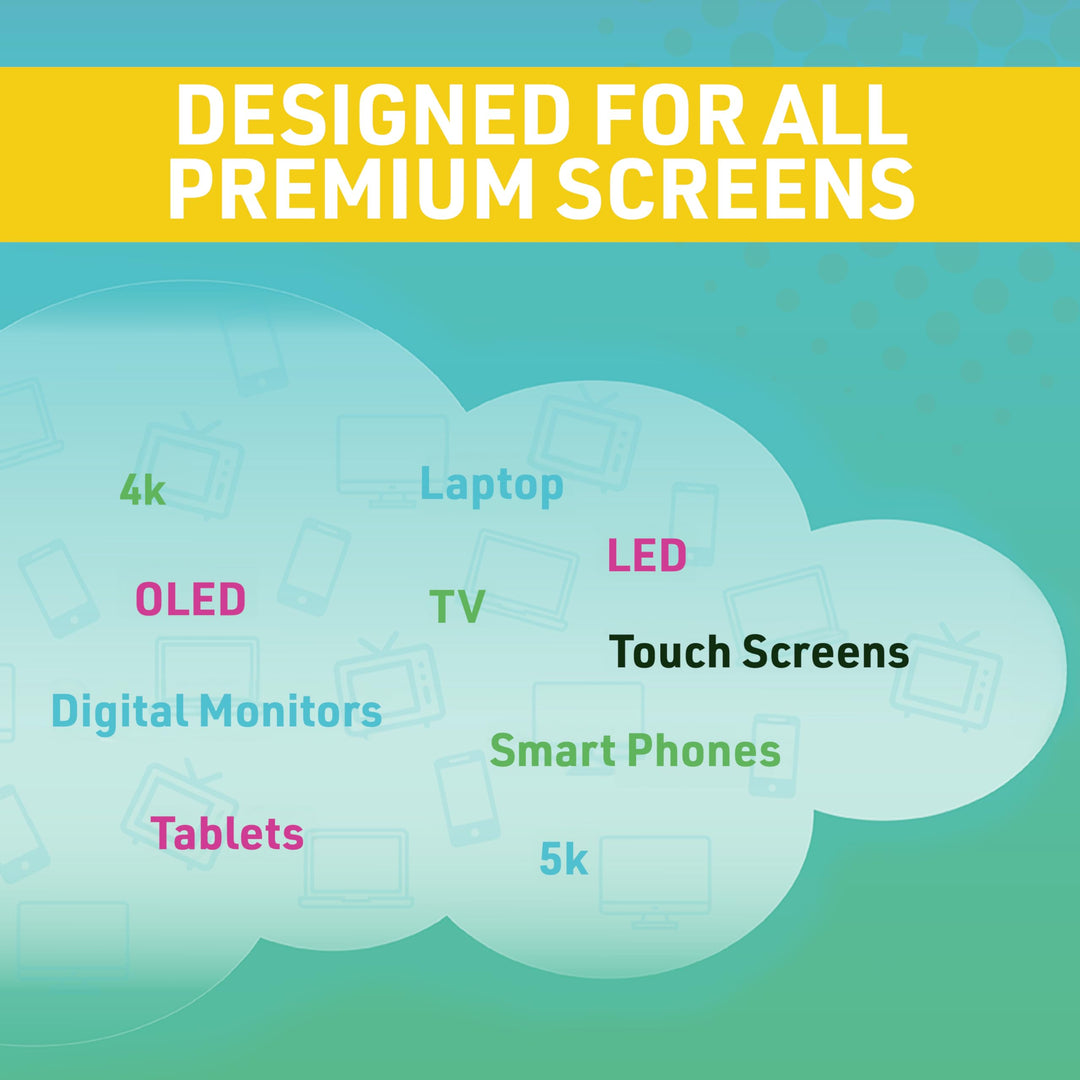 DESIGNED FOR ALL PREMIUM SCREENS

4k

Laptop

LED

OLED

TV

Touch Screens

Digital Monitors

Smart Phones

Tablets

5k